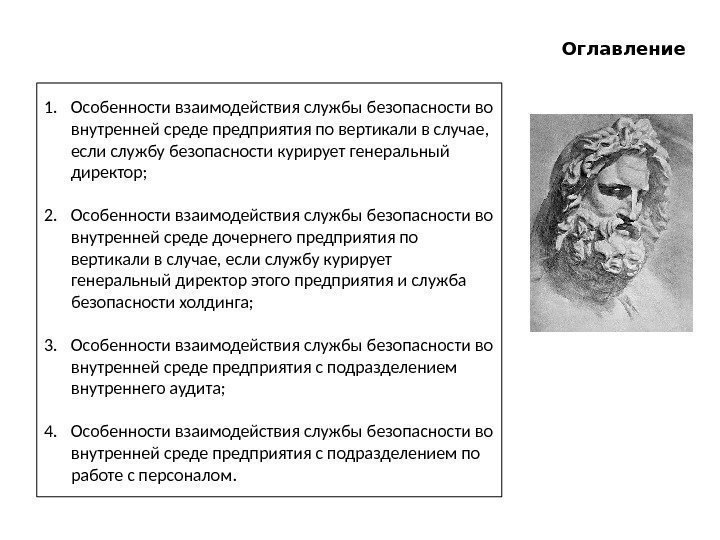 Оглавление

1. Особенности взаимодействия службы безопасности во внутренней среде предприятия по вертикали в случае, если службу безопасности курирует генеральный директор;

2. Особенности взаимодействия службы безопасности во внутренней среде дочернего предприятия по вертикали в случае, если службу курирует генеральный директор этого предприятия и служба безопасности холдинга;

3. Особенности взаимодействия службы безопасности во внутренней среде предприятия с подразделением внутреннего аудита;

4. Особенности взаимодействия службы безопасности во внутренней среде предприятия с подразделением по работе с персоналом.